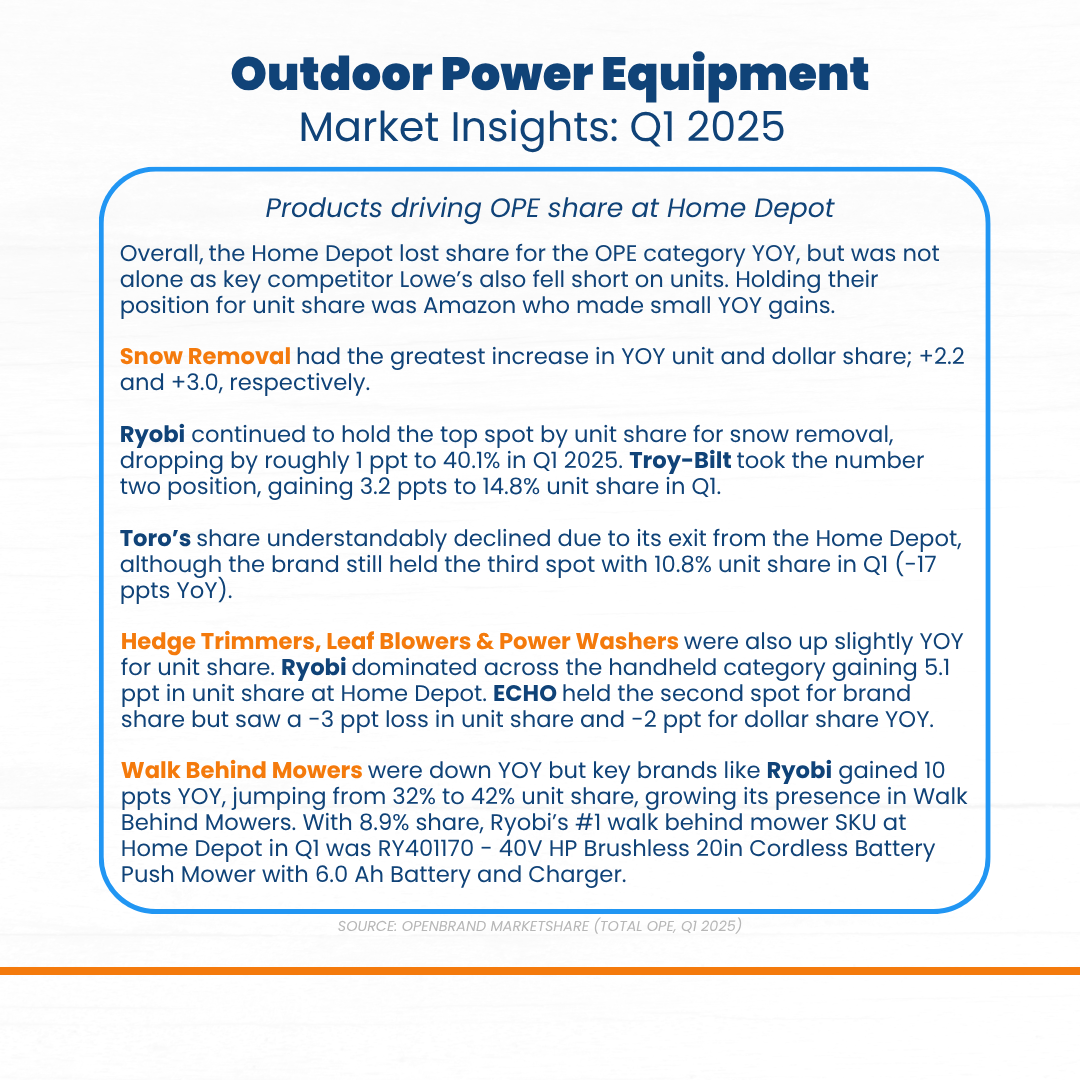 Outdoor Power Equipment
Market Insights: Q1 2025

Products driving OPE share at Home Depot

Overall, the Home Depot lost share for the OPE category YOY, but was not alone as key competitor Lowe's also fell short on units. Holding their position for unit share was Amazon who made small YOY gains.

Snow Removal had the greatest increase in YOY unit and dollar share; +2.2 and +3.0, respectively.

Ryobi continued to hold the top spot by unit share for snow removal, dropping by roughly 1 ppt to 40.1% in Q1 2025. Troy-Bilt took the number two position, gaining 3.2 ppts to 14.8% unit share in Q1.

Toro's share understandably declined due to its exit from the Home Depot, although the brand still held the third spot with 10.8% unit share in Q1 (-17 ppts YoY).

Hedge Trimmers, Leaf Blowers & Power Washers were also up slightly YOY for unit share. Ryobi dominated across the handheld category gaining 5.1 ppt in unit share at Home Depot. ECHO held the second spot for brand share but saw a -3 ppt loss in unit share and -2 ppt for dollar share YOY.

Walk Behind Mowers were down YOY but key brands like Ryobi gained 10 ppts YOY, jumping from 32% to 42% unit share, growing its presence in Walk Behind Mowers. With 8.9% share, Ryobi's #1 walk behind mower SKU at Home Depot in Q1 was RY401170 - 40V HP Brushless 20in Cordless Battery Push Mower with 6.0 Ah Battery and Charger.

SOURCE: OPENBRAND MARKETSHARE (TOTAL OPE, Q1 2025)